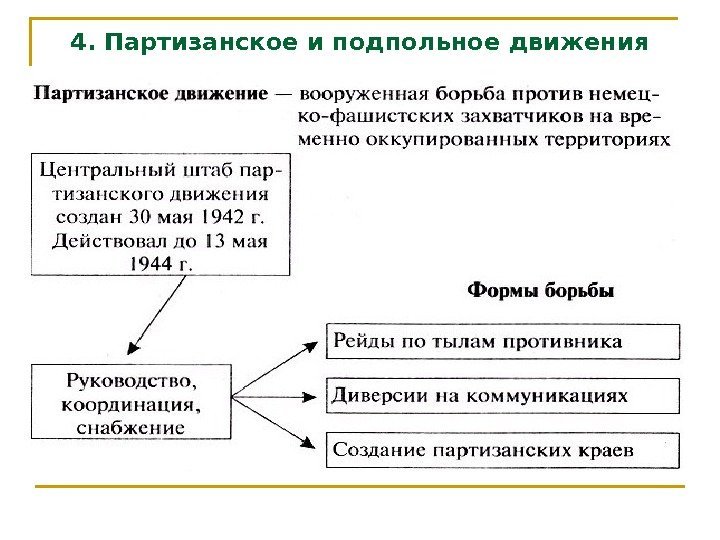 4. Партизанское и подпольное движения

Партизанское движение — вооруженная борьба против немецко-фашистских захватчиков на временно оккупированных территориях

Центральный штаб партизанского движения создан 30 мая 1942 г. Действовал до 13 мая 1944 г.

Руководство, координация, снабжение

Формы борьбы

Рейды по тылам противника

Диверсии на коммуникациях

Создание партизанских краев